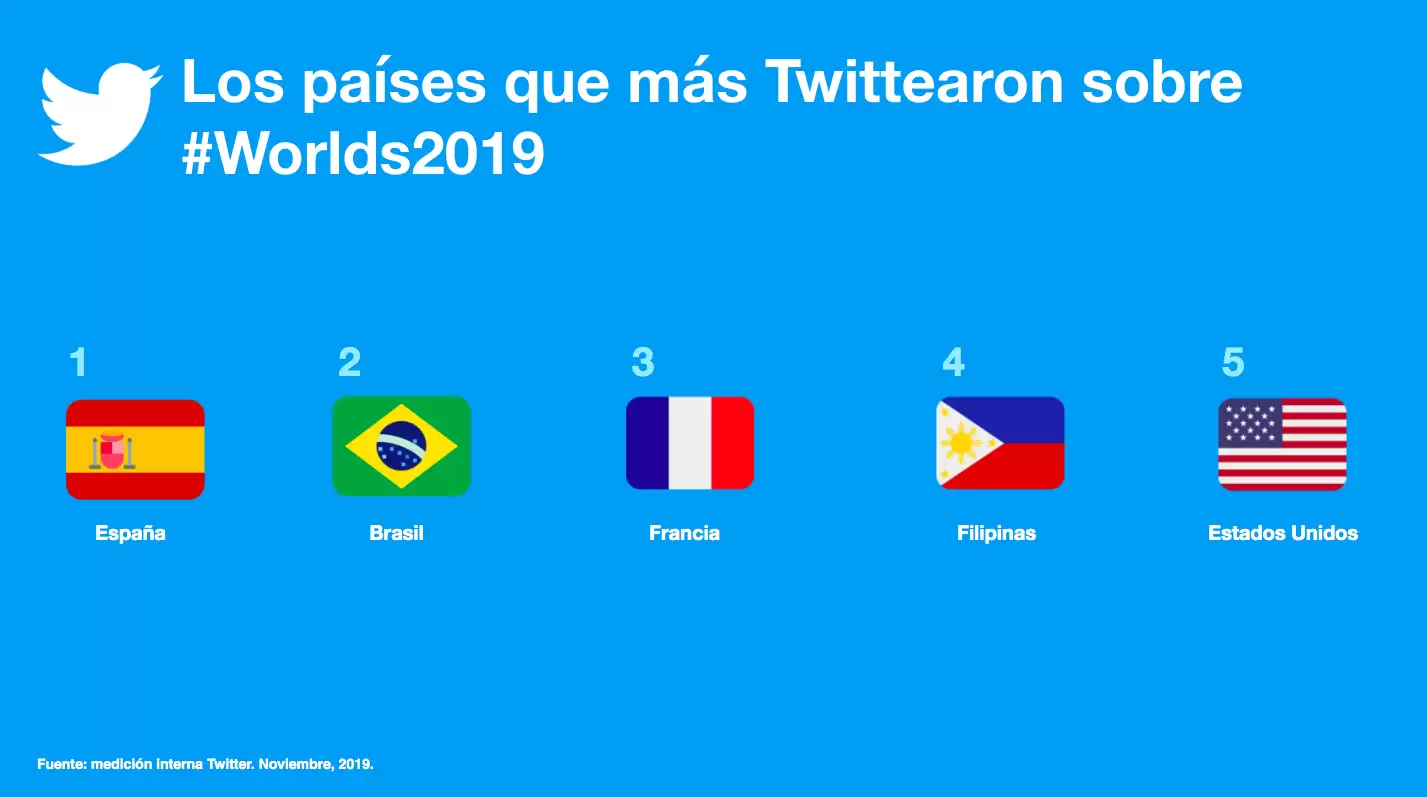 Los países que más Twittearon sobre #Worlds2019

1
España

2
Brasil

3
Francia

4
Filipinas

5
Estados Unidos

Fuente: medición interna Twitter. Noviembre, 2019.